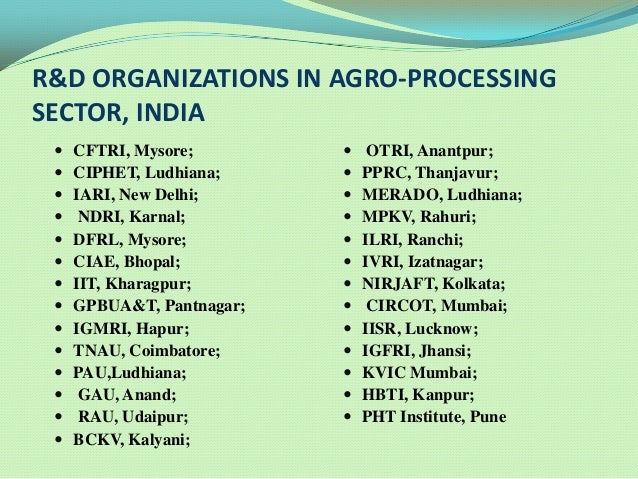 R&D ORGANIZATIONS IN AGRO-PROCESSING SECTOR, INDIA

- CFTRI, Mysore;
- CIPHET, Ludhiana;
- IARI, New Delhi;
- NDRI, Karnal;
- DFRL, Mysore;
- CIAE, Bhopal;
- IIT, Kharagpur;
- GPBUA&T, Pantnagar;
- IGMRI, Hapur;
- TNAU, Coimbatore;
- PAU,Ludhiana;
- GAU, Anand;
- RAU, Udaipur;
- BCKV, Kalyani;

- OTRI, Anantpur;
- PPRC, Thanjavur;
- MERADO, Ludhiana;
- MPKV, Rahuri;
- ILRI, Ranchi;
- IVRI, Izatnagar;
- NIRJAFT, Kolkata;
- CIRCOT, Mumbai;
- IISR, Lucknow;
- IGFRI, Jhansi;
- KVIC Mumbai;
- HBTI, Kanpur;
- PHT Institute, Pune